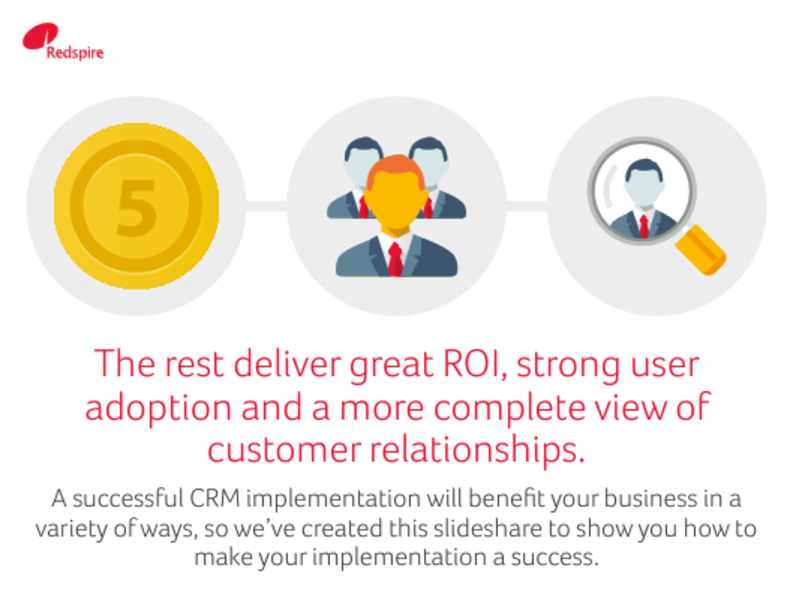 Redspire

5

The rest deliver great ROI, strong user adoption and a more complete view of customer relationships.

A successful CRM implementation will benefit your business in a variety of ways, so we've created this slideshare to show you how to make your implementation a success.